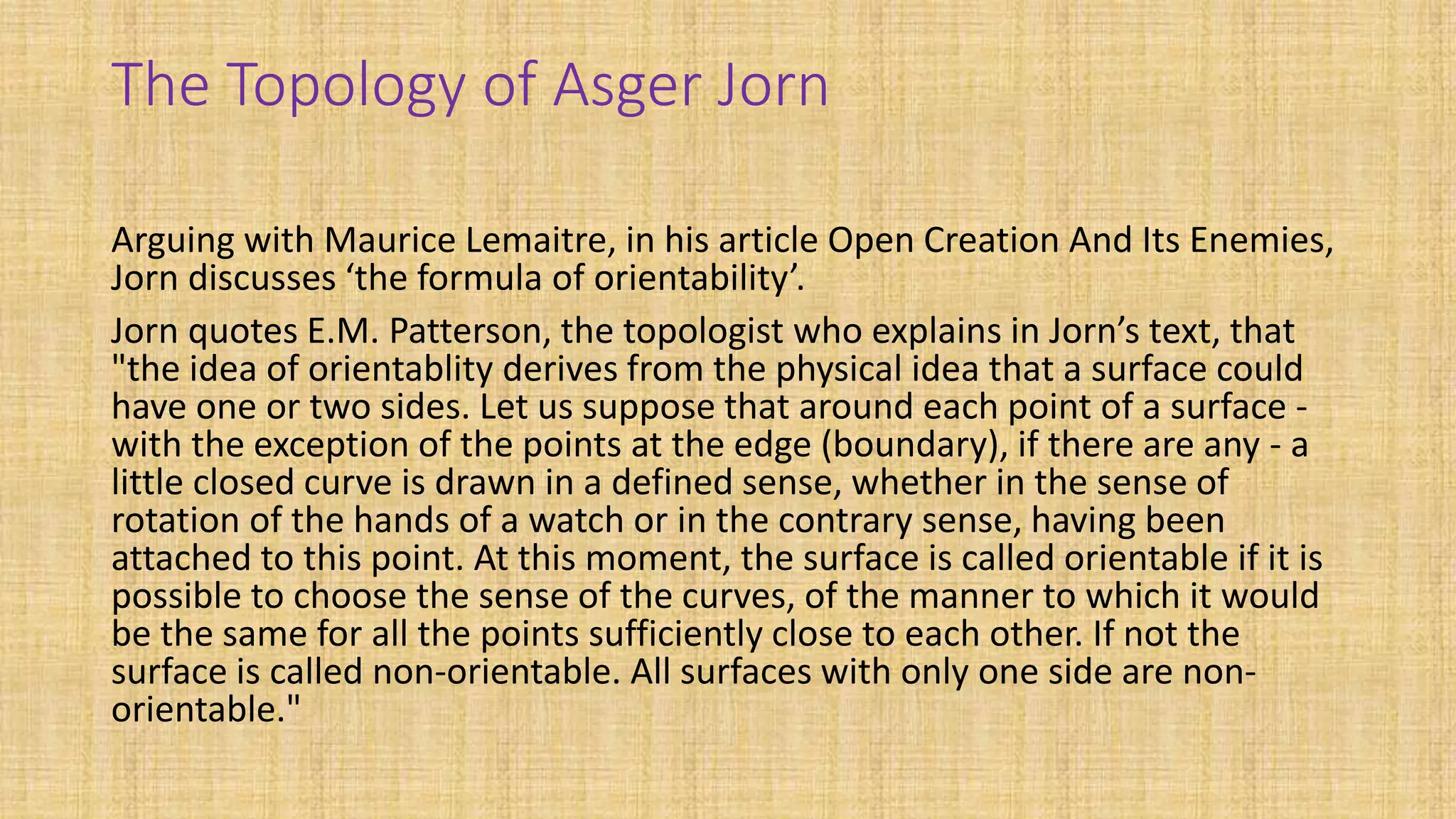 The Topology of Asger Jorn

Arguing with Maurice Lemaitre, in his article Open Creation And Its Enemies, Jorn discusses ‘the formula of orientability’.

Jorn quotes E.M. Patterson, the topologist who explains in Jorn’s text, that "the idea of orientablity derives from the physical idea that a surface could have one or two sides. Let us suppose that around each point of a surface - with the exception of the points at the edge (boundary), if there are any - a little closed curve is drawn in a defined sense, whether in the sense of rotation of the hands of a watch or in the contrary sense, having been attached to this point. At this moment, the surface is called orientable if it is possible to choose the sense of the curves, of the manner to which it would be the same for all the points sufficiently close to each other. If not the surface is called non-orientable. All surfaces with only one side are non-orientable."